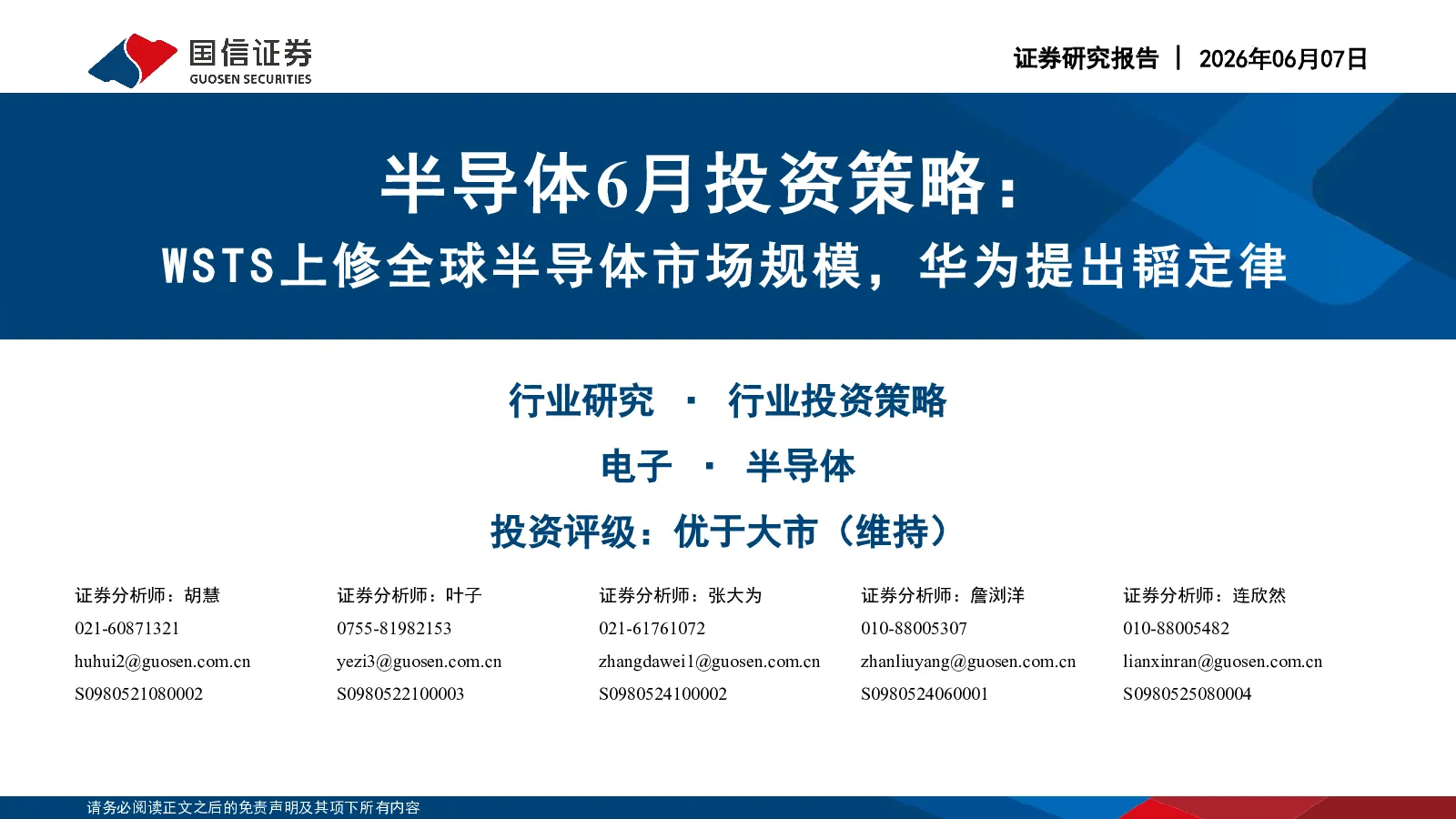 国信证券
GUOSEN SECURITIES

证券研究报告 | 2026年06月07日

半导体6月投资策略：
WSTS上修全球半导体市场规模，华为提出韬定律

行业研究 · 行业投资策略

电子 · 半导体

投资评级：优于大市（维持）

证券分析师：胡慧
021-60871321
huhui2@guosen.com.cn
S0980521080002

证券分析师：叶子
0755-81982153
yezi3@guosen.com.cn
S0980522100003

证券分析师：张大为
021-61761072
zhangdawei1@guosen.com.cn
S0980524100002

证券分析师：詹浏洋
010-88005307
zhanliuyang@guosen.com.cn
S0980524060001

证券分析师：连欣然
010-88005482
lianxinran@guosen.com.cn
S0980525080004

请务必阅读正文之后的免责声明及其项下所有内容